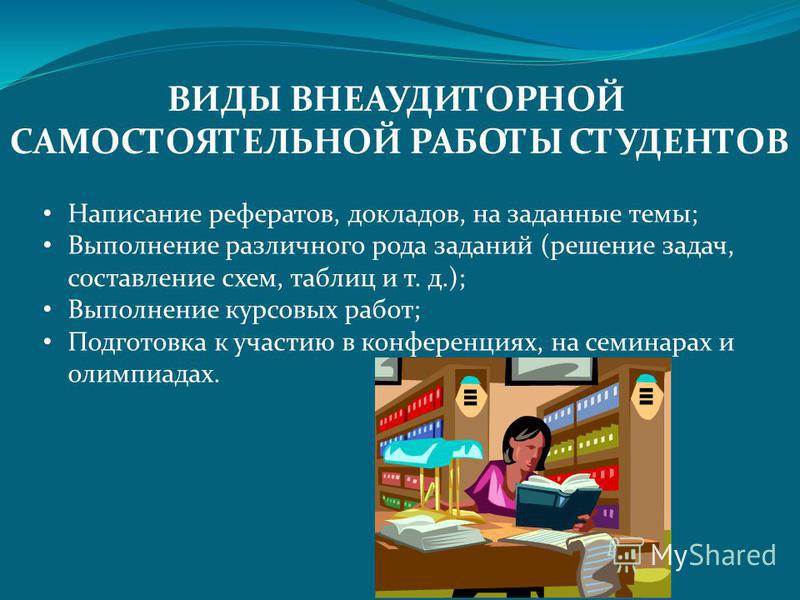 ВИДЫ ВНЕАУДИТОРНОЙ САМОСТОЯТЕЛЬНОЙ РАБОТЫ СТУДЕНТОВ

• Написание рефератов, докладов, на заданные темы;
• Выполнение различного рода заданий (решение задач, составление схем, таблиц и т. д.);
• Выполнение курсовых работ;
• Подготовка к участию в конференциях, на семинарах и олимпиадах.

MyShared